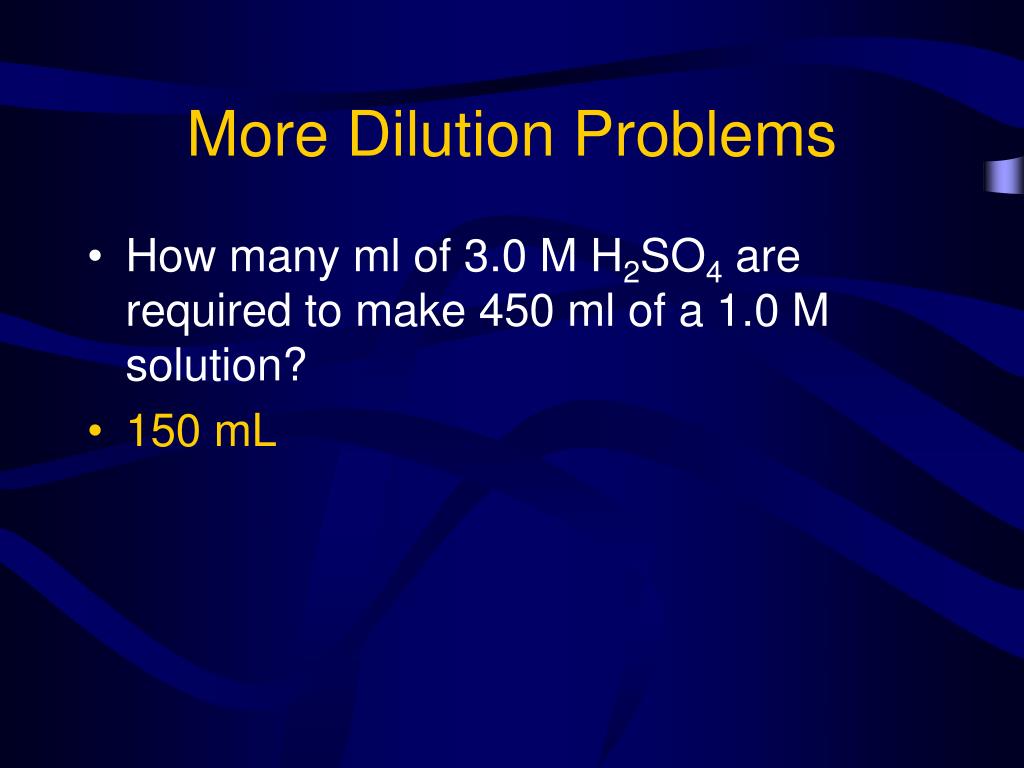 More Dilution Problems

• How many ml of 3.0 M $H_2SO_4$ are required to make 450 ml of a 1.0 M solution?

• 150 mL